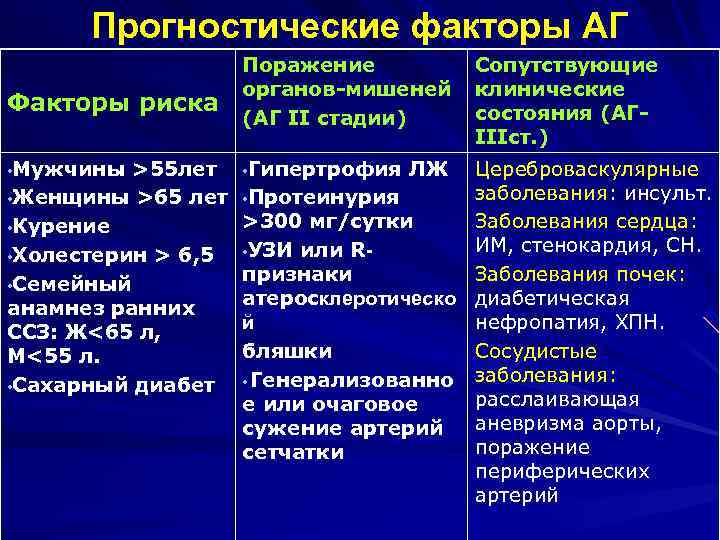 Прогностические факторы АГ

| Факторы риска | Поражение органов-мишеней (АГ II стадии) | Сопутствующие клинические состояния (АГ-IIIст.) |
|---|---|---|
| •Мужчины >55лет •Женщины >65 лет •Курение •Холестерин > 6,5 •Семейный анамнез ранних ССЗ: Ж<65 л, М<55 л. •Сахарный диабет | •Гипертрофия ЛЖ •Протеинурия >300 мг/сутки •УЗИ или R-признаки атеросклеротической бляшки •Генерализованное или очаговое сужение артерий сетчатки | Цереброваскулярные заболевания: инсульт. Заболевания сердца: ИМ, стенокардия, СН. Заболевания почек: диабетическая нефропатия, ХПН. Сосудистые заболевания: расслаивающая аневризма аорты, поражение периферических артерий |